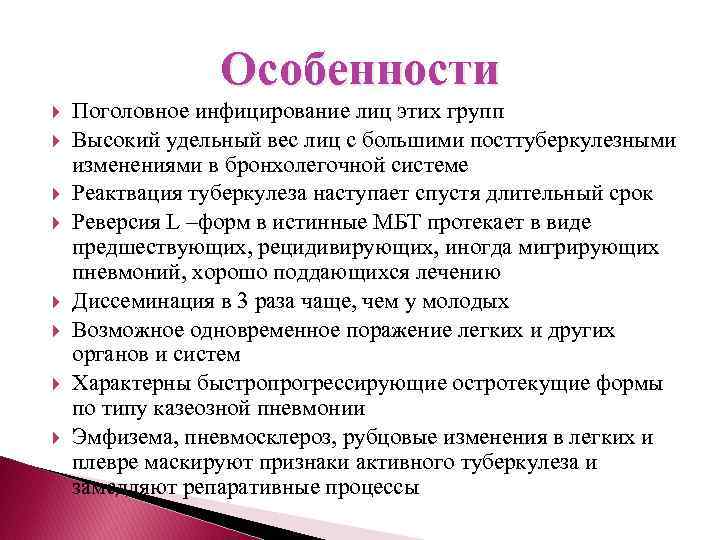 Особенности

Поголовное инфицирование лиц этих групп

Высокий удельный вес лиц с большими посттуберкулезными изменениями в бронхолегочной системе

Реактвация туберкулеза наступает спустя длительный срок

Реверсия L –форм в истинные МБТ протекает в виде предшествующих, рецидивирующих, иногда мигрирующих пневмоний, хорошо поддающихся лечению

Диссеминация в 3 раза чаще, чем у молодых

Возможное одновременное поражение легких и других органов и систем

Характерны быстропрогрессирующие остротекущие формы по типу казеозной пневмонии

Эмфизема, пневмосклероз, рубцовые изменения в легких и плевре маскируют признаки активного туберкулеза и замедляют репаративные процессы